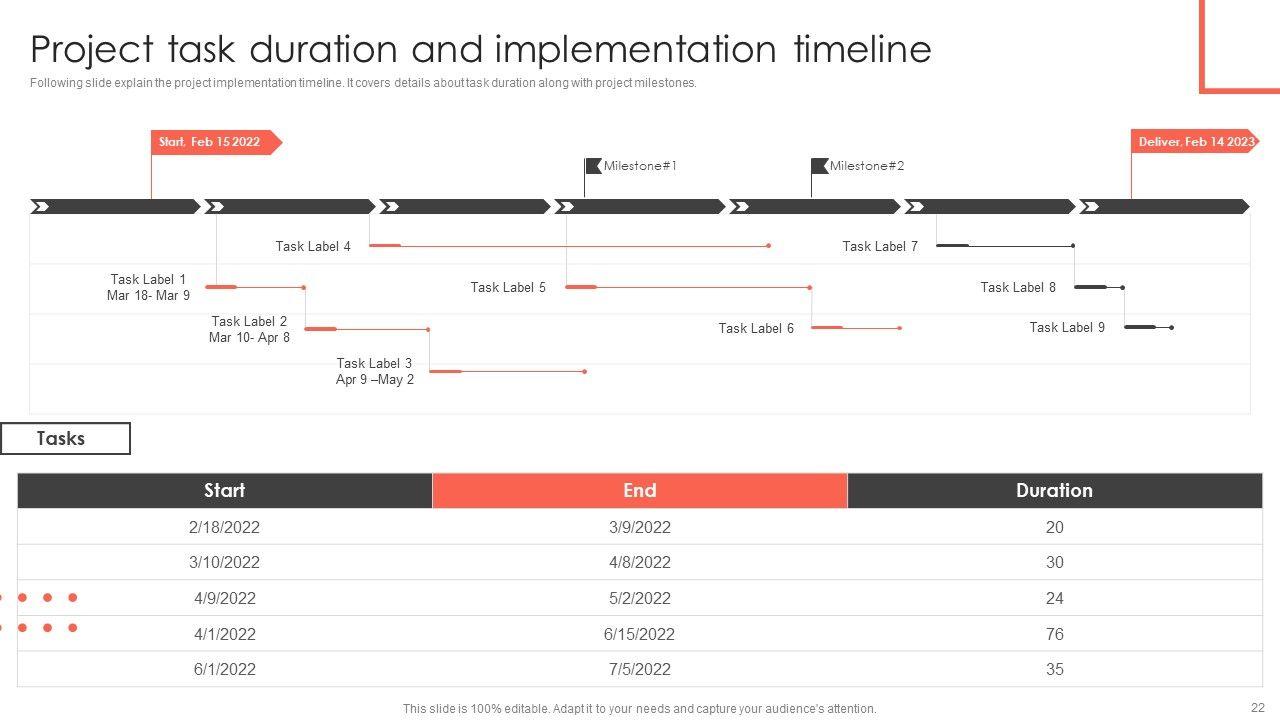 Project task duration and implementation timeline

Following slide explain the project implementation timeline. It covers details about task duration along with project milestones.

Start, Feb 15 2022

Milestone#1

Milestone#2

Deliver, Feb 14 2023

Task Label 4

Task Label 7

Task Label 1
Mar 18- Mar 9

Task Label 5

Task Label 8

Task Label 2
Mar 10- Apr 8

Task Label 6

Task Label 9

Task Label 3
Apr 9 –May 2

Tasks

| Start | End | Duration |
|---|---|---|
| 2/18/2022 | 3/9/2022 | 20 |
| 3/10/2022 | 4/8/2022 | 30 |
| 4/9/2022 | 5/2/2022 | 24 |
| 4/1/2022 | 6/15/2022 | 76 |
| 6/1/2022 | 7/5/2022 | 35 |

This slide is 100% editable. Adapt it to your needs and capture your audience's attention.

22